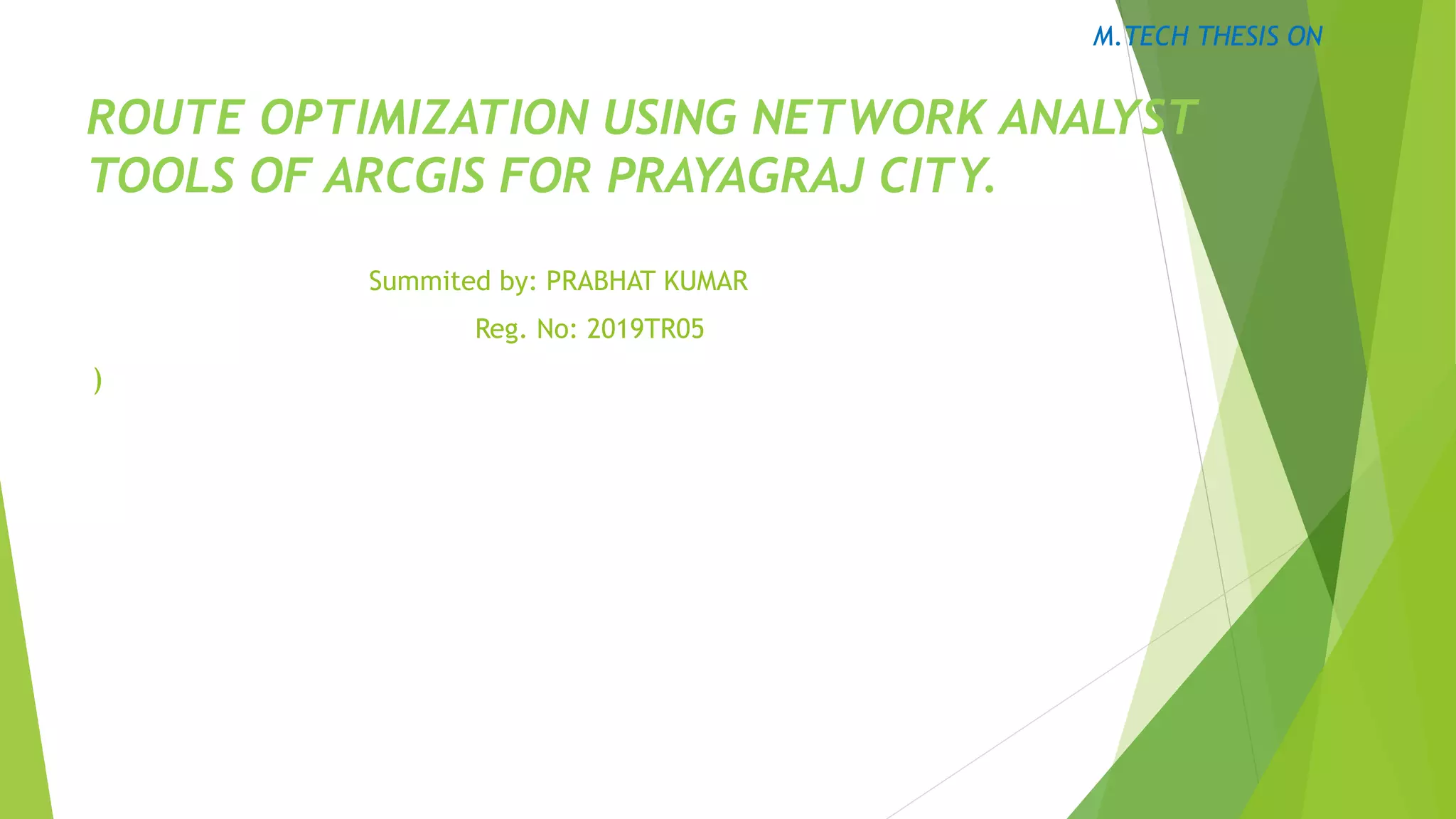 M.TECH THESIS ON

ROUTE OPTIMIZATION USING NETWORK ANALYST TOOLS OF ARCGIS FOR PRAYAGRAJ CITY.

Summited by: PRABHAT KUMAR

Reg. No: 2019TR05

)